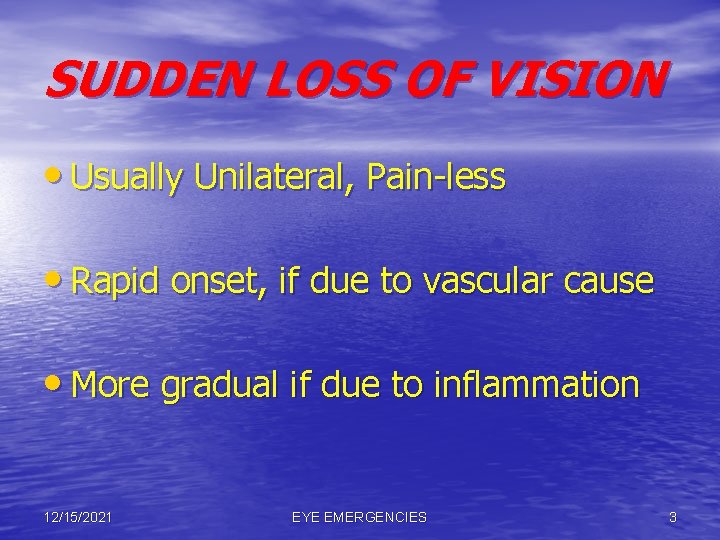 SUDDEN LOSS OF VISION

• Usually Unilateral, Pain-less

• Rapid onset, if due to vascular cause

• More gradual if due to inflammation

12/15/2021 EYE EMERGENCIES 3